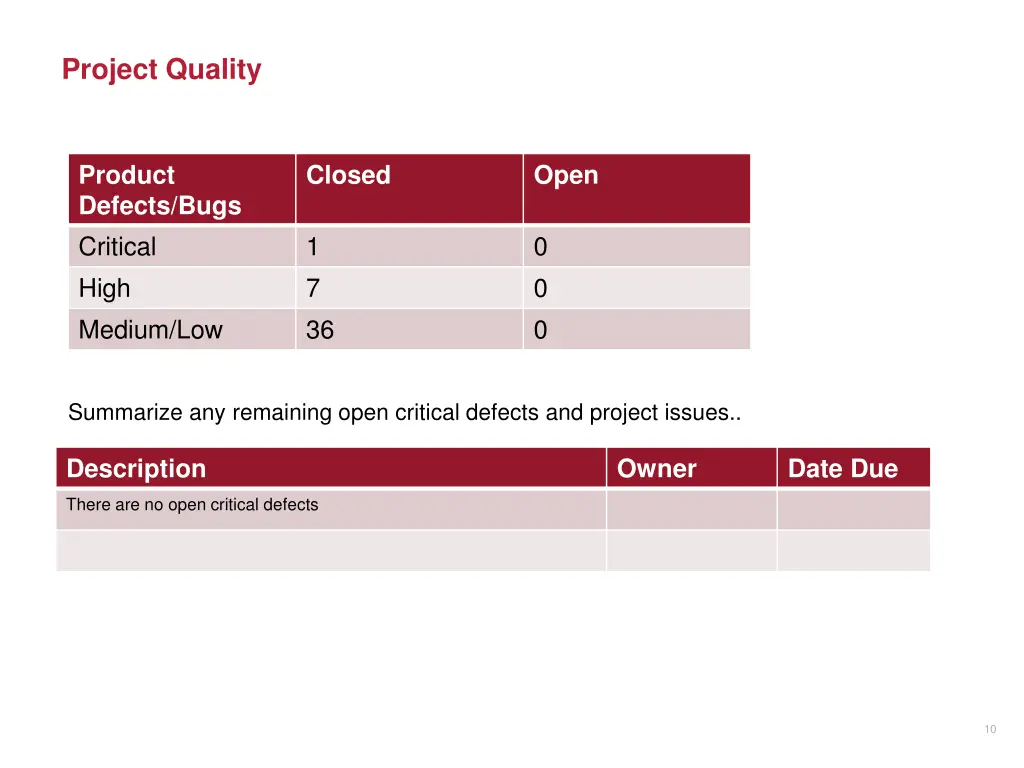 Project Quality

| Product Defects/Bugs | Closed | Open |
|---|---|---|
| Critical | 1 | 0 |
| High | 7 | 0 |
| Medium/Low | 36 | 0 |

Summarize any remaining open critical defects and project issues..

| Description | Owner | Date Due |
|---|---|---|
| There are no open critical defects | | |
| | | |

10